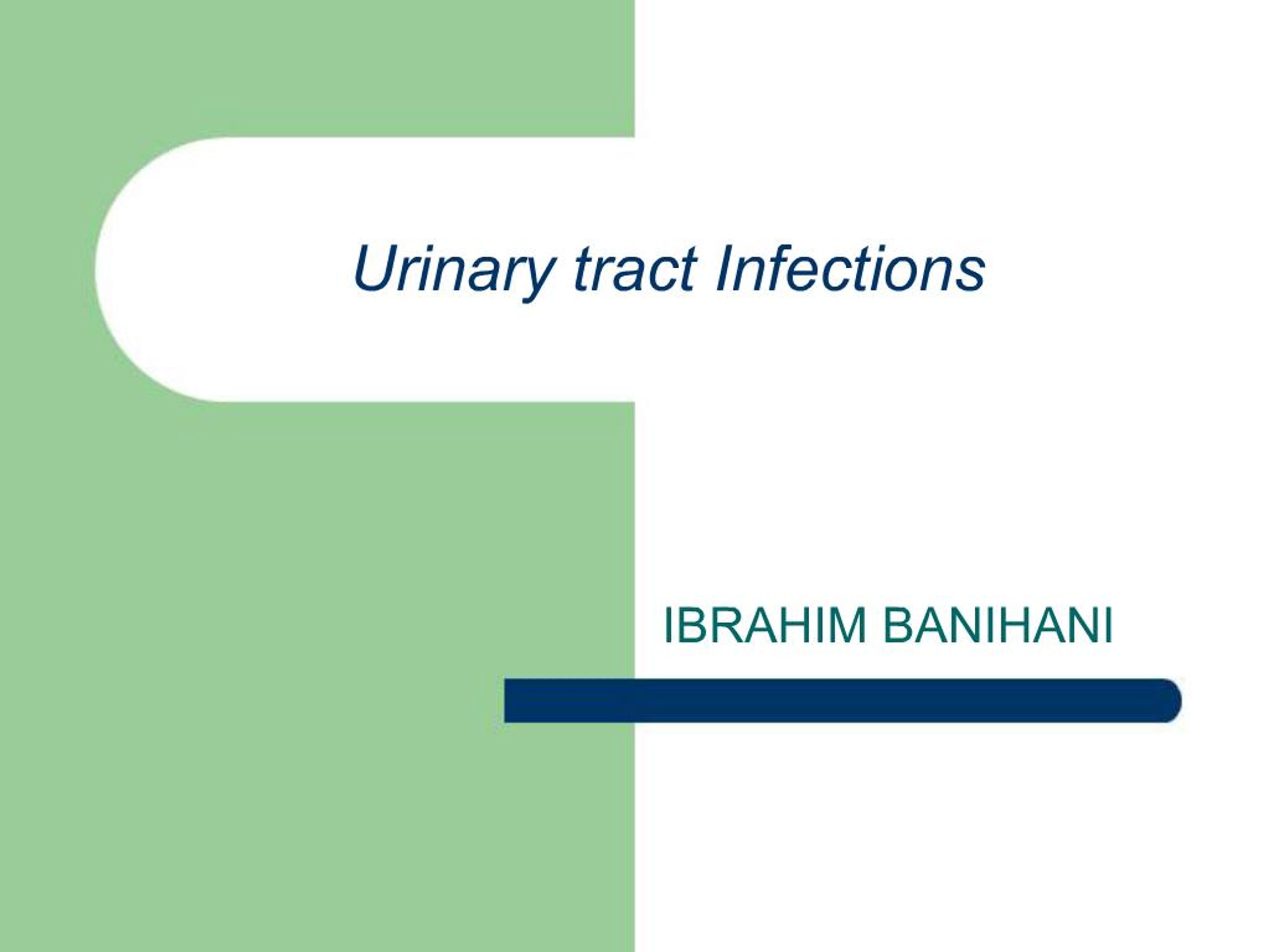 Urinary tract Infections

IBRAHIM BANIHANI